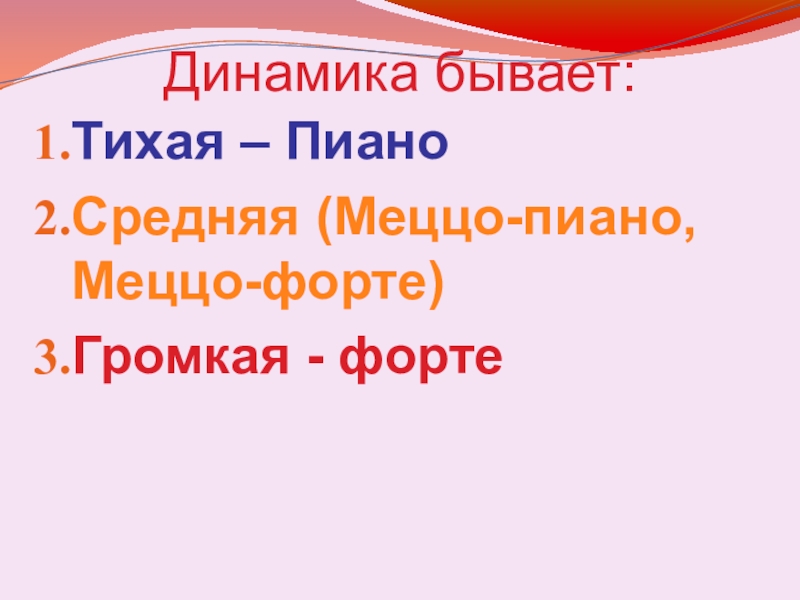 Динамика бывает:

1.Тихая – Пиано

2.Средняя (Меццо-пиано, Меццо-форте)

3.Громкая - форте